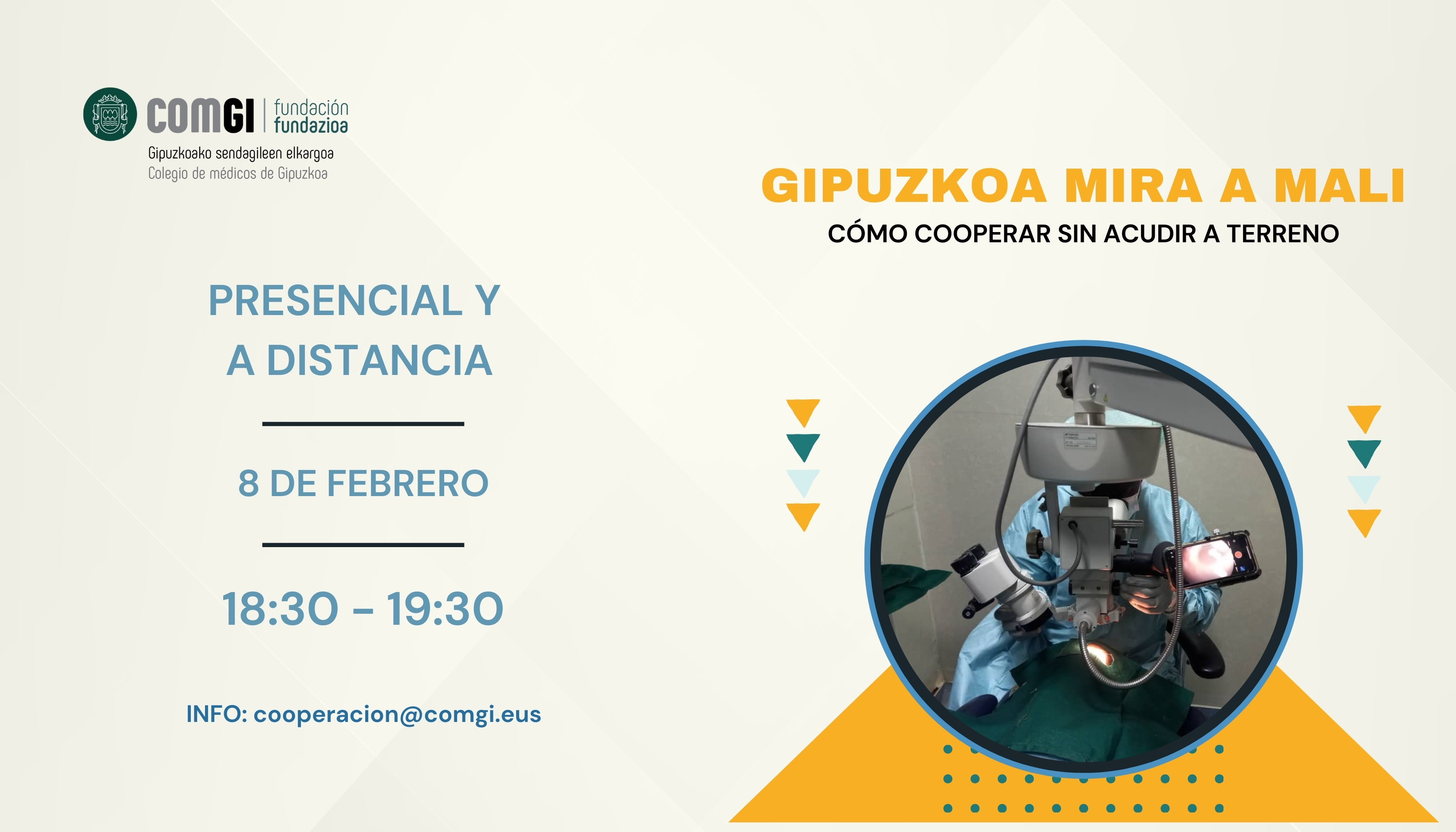 COMGI fundación fundazioa
Gipuzkoako sendagileen elkargoa
Colegio de médicos de Gipuzkoa

GIPUZKOA MIRA A MALI
CÓMO COOPERAR SIN ACUDIR A TERRENO

PRESENCIAL Y A DISTANCIA

8 DE FEBRERO

18:30 - 19:30

INFO: cooperacion@comgi.eus